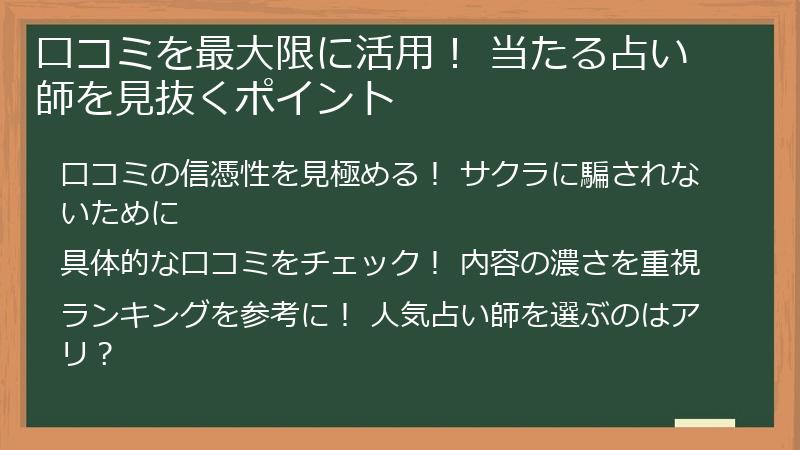 口コミを最大限に活用！ 当たる占い師を見抜くポイント

口コミの信憑性を見極める！ サクラに騙されないために

具体的な口コミをチェック！ 内容の濃さを重視

ランキングを参考に！ 人気占い師を選ぶのはアリ？